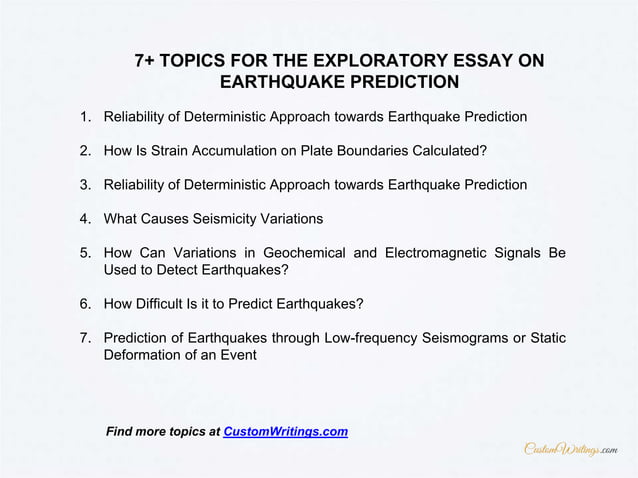 7+ TOPICS FOR THE EXPLORATORY ESSAY ON EARTHQUAKE PREDICTION

1. Reliability of Deterministic Approach towards Earthquake Prediction

2. How Is Strain Accumulation on Plate Boundaries Calculated?

3. Reliability of Deterministic Approach towards Earthquake Prediction

4. What Causes Seismicity Variations

5. How Can Variations in Geochemical and Electromagnetic Signals Be Used to Detect Earthquakes?

6. How Difficult Is it to Predict Earthquakes?

7. Prediction of Earthquakes through Low-frequency Seismograms or Static Deformation of an Event

Find more topics at CustomWritings.com

CustomWritings.com